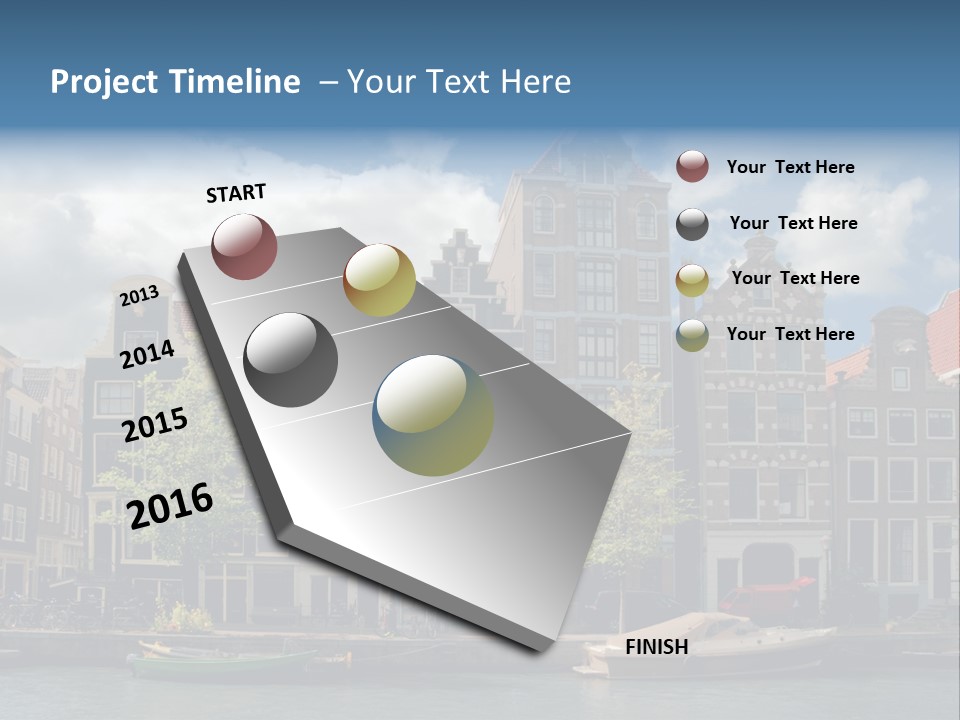 Project Timeline – Your Text Here

START

2013

2014

2015

2016

FINISH

Your Text Here

Your Text Here

Your Text Here

Your Text Here